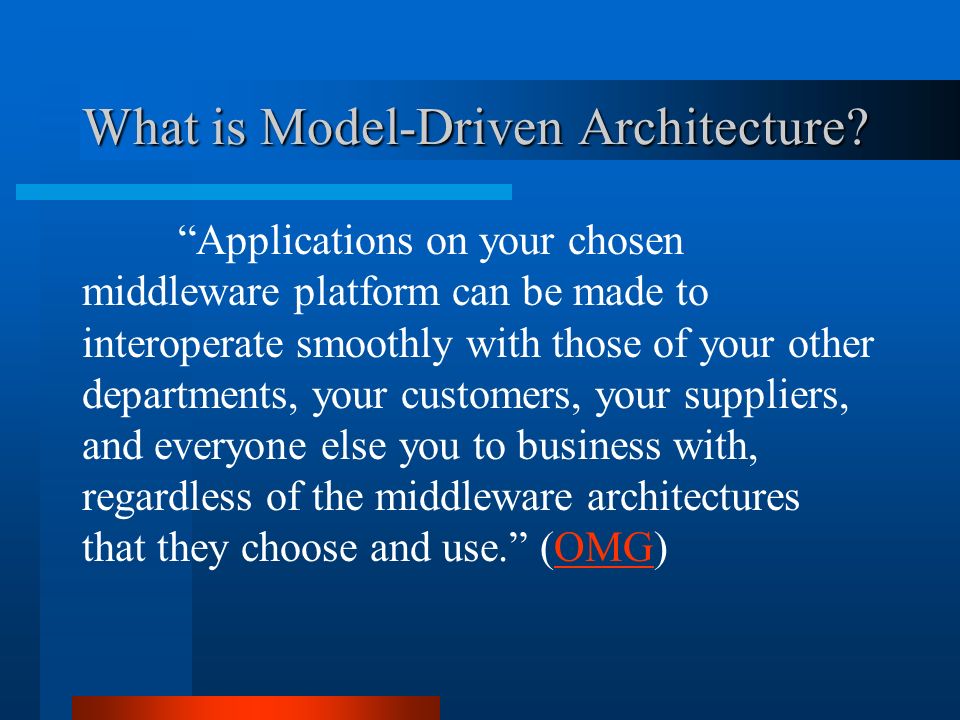 What is Model-Driven Architecture?

“Applications on your chosen middleware platform can be made to interoperate smoothly with those of your other departments, your customers, your suppliers, and everyone else you to business with, regardless of the middleware architectures that they choose and use.” (OMG)